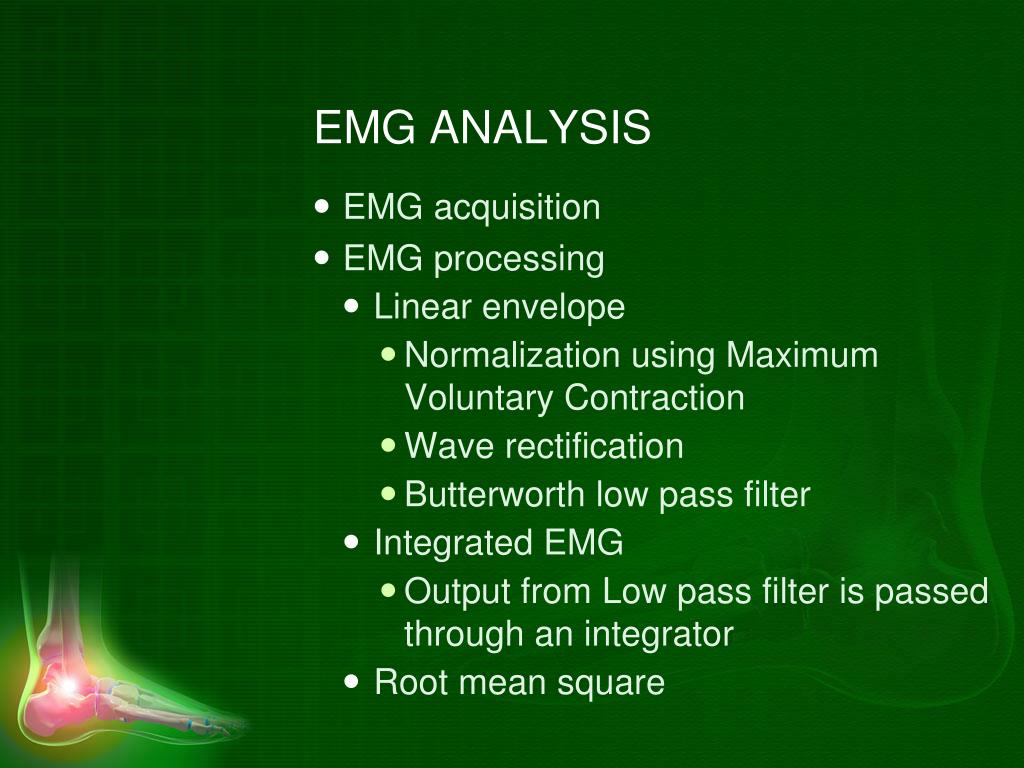 EMG ANALYSIS

- EMG acquisition
- EMG processing
  - Linear envelope
    - Normalization using Maximum Voluntary Contraction
    - Wave rectification
    - Butterworth low pass filter
  - Integrated EMG
    - Output from Low pass filter is passed through an integrator
  - Root mean square